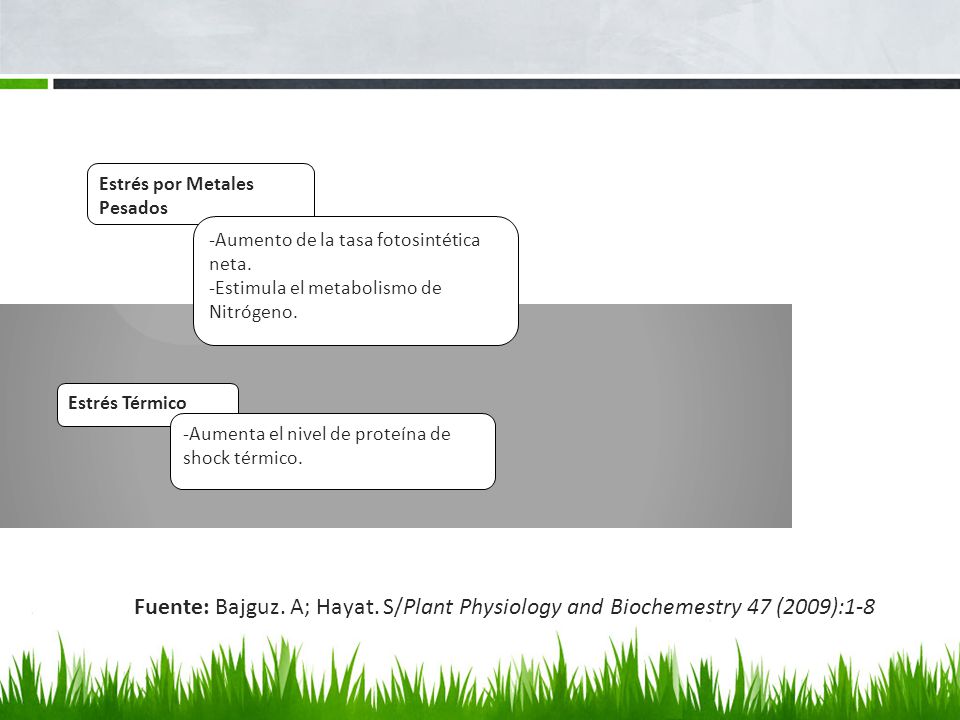 Estrés por Metales Pesados

-Aumento de la tasa fotosintética neta.
-Estimula el metabolismo de Nitrógeno.

Estrés Térmico

-Aumenta el nivel de proteína de shock térmico.

Fuente: Bajguz. A; Hayat. S/Plant Physiology and Biochemestry 47 (2009):1-8